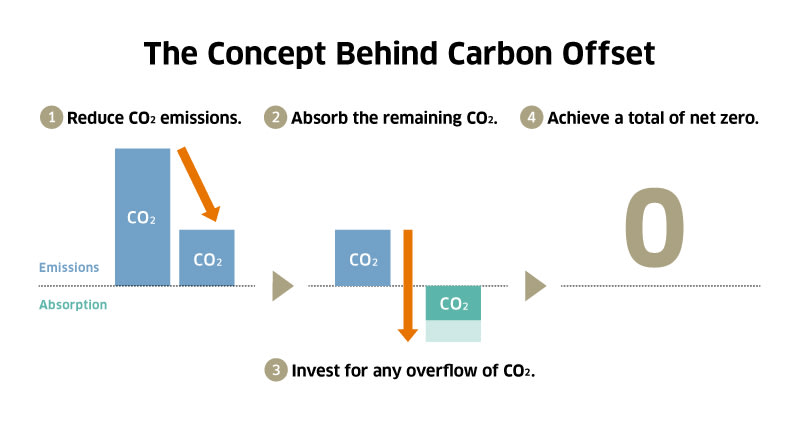 The Concept Behind Carbon Offset

1 Reduce $CO_2$ emissions.

2 Absorb the remaining $CO_2$.

4 Achieve a total of net zero.

$CO_2$

$CO_2$

Emissions

Absorption

$CO_2$

$CO_2$

0

3 Invest for any overflow of $CO_2$.